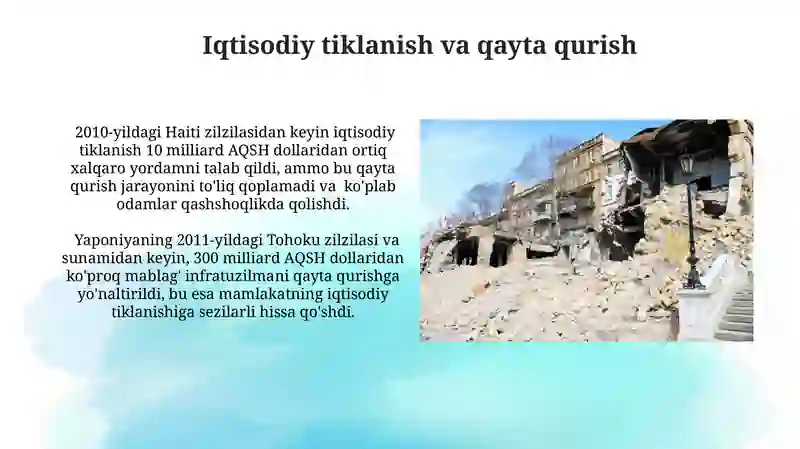 Iqtisodiy tiklanish va qayta qurish

2010-yildagi Haiti zilzilasidan keyin iqtisodiy tiklanish 10 milliard AQSH dollaridan ortiq xalqaro yordamni talab qildi, ammo bu qayta qurish jarayonini to'liq qoplamadi va ko'plab odamlar qashshoqlikda qolishdi.

Yaponiyaning 2011-yildagi Tohoku zilzilasi va sunamidan keyin, 300 milliard AQSH dollaridan ko'proq mablag' infratuzilmani qayta qurishga yo'naltirildi, bu esa mamlakatning iqtisodiy tiklanishiga sezilarli hissa qo'shdi.